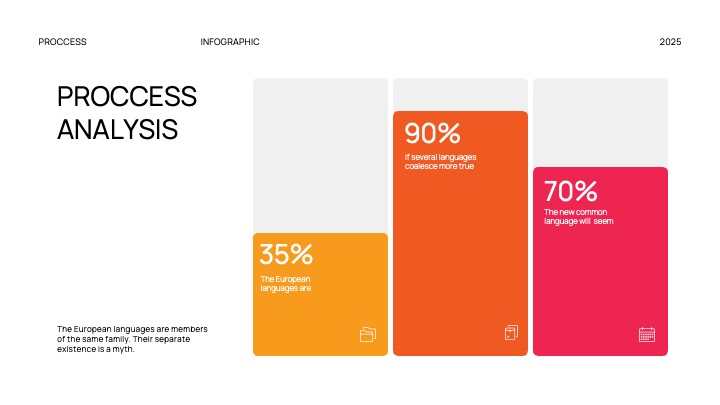 PROCCESS

INFOGRAPHIC

2025

PROCCESS ANALYSIS

The European languages are members of the same family. Their separate existence is a myth.

35%

The European languages are

90%

If several languages coalesce more true

70%

The new common language will seem